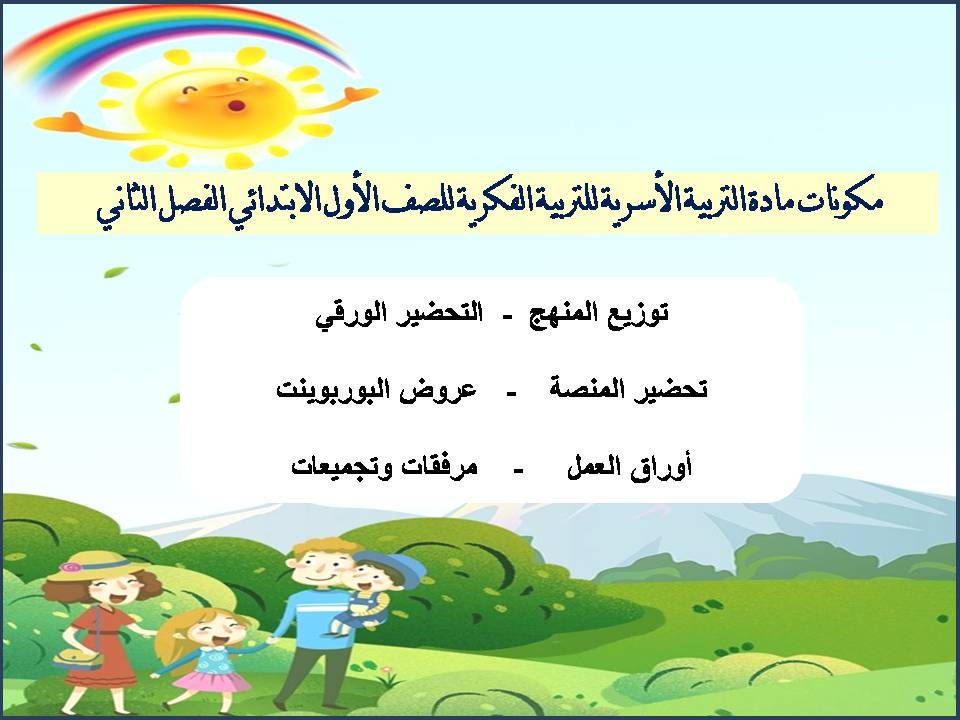 مكونات مادة التربية الأسرية للتربية الفكرية للصف الأول الابتدائي الفصل الثاني

توزيع المنهج - التحضير الورقي

تحضير المنصة - عروض البوربوينت

أوراق العمل - مرفقات وتجميعات